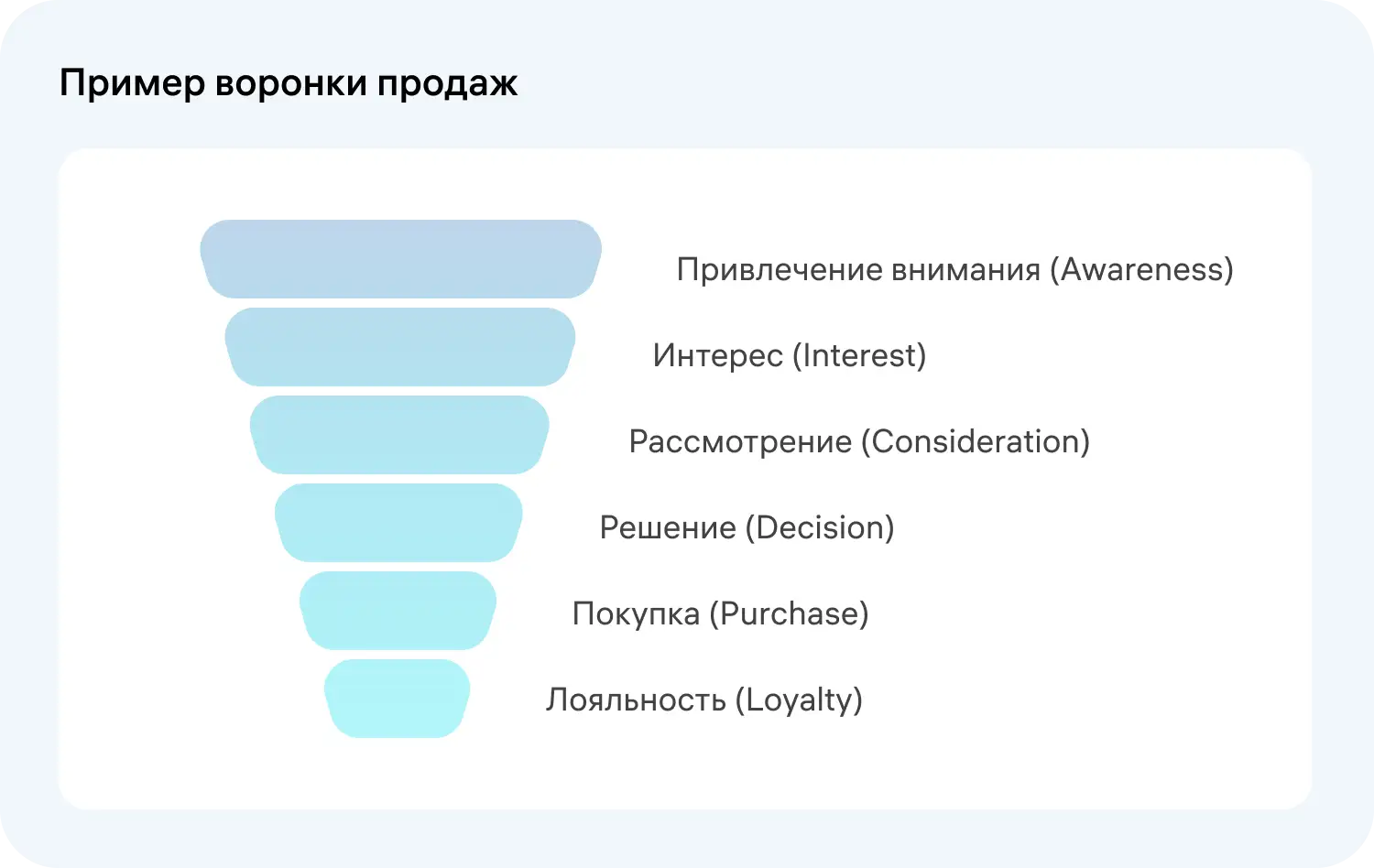 Пример воронки продаж

Привлечение внимания (Awareness)

Интерес (Interest)

Рассмотрение (Consideration)

Решение (Decision)

Покупка (Purchase)

Лояльность (Loyalty)